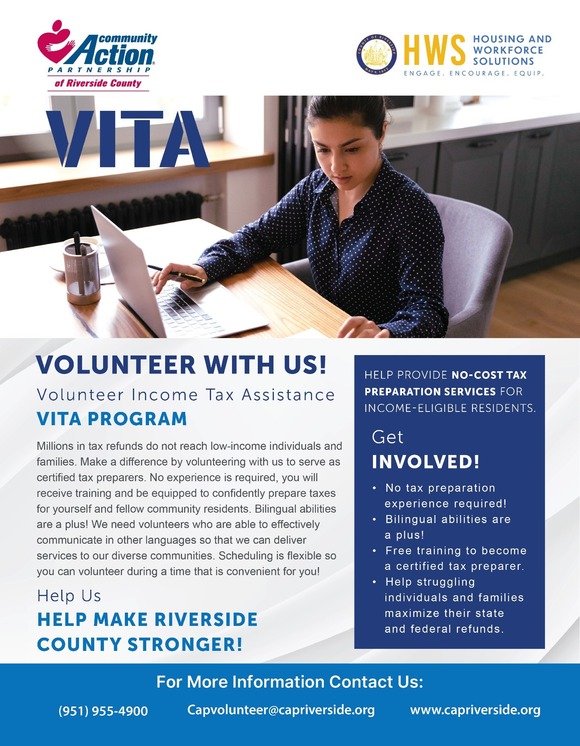 community Action PARTNERSHIP of Riverside County

HWS HOUSING AND WORKFORCE SOLUTIONS
ENGAGE. ENCOURAGE. EQUIP.

VITA

VOLUNTEER WITH US!

Volunteer Income Tax Assistance

VITA PROGRAM

Millions in tax refunds do not reach low-income individuals and families. Make a difference by volunteering with us to serve as certified tax preparers. No experience is required, you will receive training and be equipped to confidently prepare taxes for yourself and fellow community residents. Bilingual abilities are a plus! We need volunteers who are able to effectively communicate in other languages so that we can deliver services to our diverse communities. Scheduling is flexible so you can volunteer during a time that is convenient for you!

Help Us

HELP MAKE RIVERSIDE COUNTY STRONGER!

HELP PROVIDE NO-COST TAX PREPARATION SERVICES FOR INCOME-ELIGIBLE RESIDENTS.

Get

INVOLVED!

• No tax preparation experience required!
• Bilingual abilities are a plus!
• Free training to become a certified tax preparer.
• Help struggling individuals and families maximize their state and federal refunds.

For More Information Contact Us:

(951) 955-4900 Capvolunteer@capriverside.org www.capriverside.org